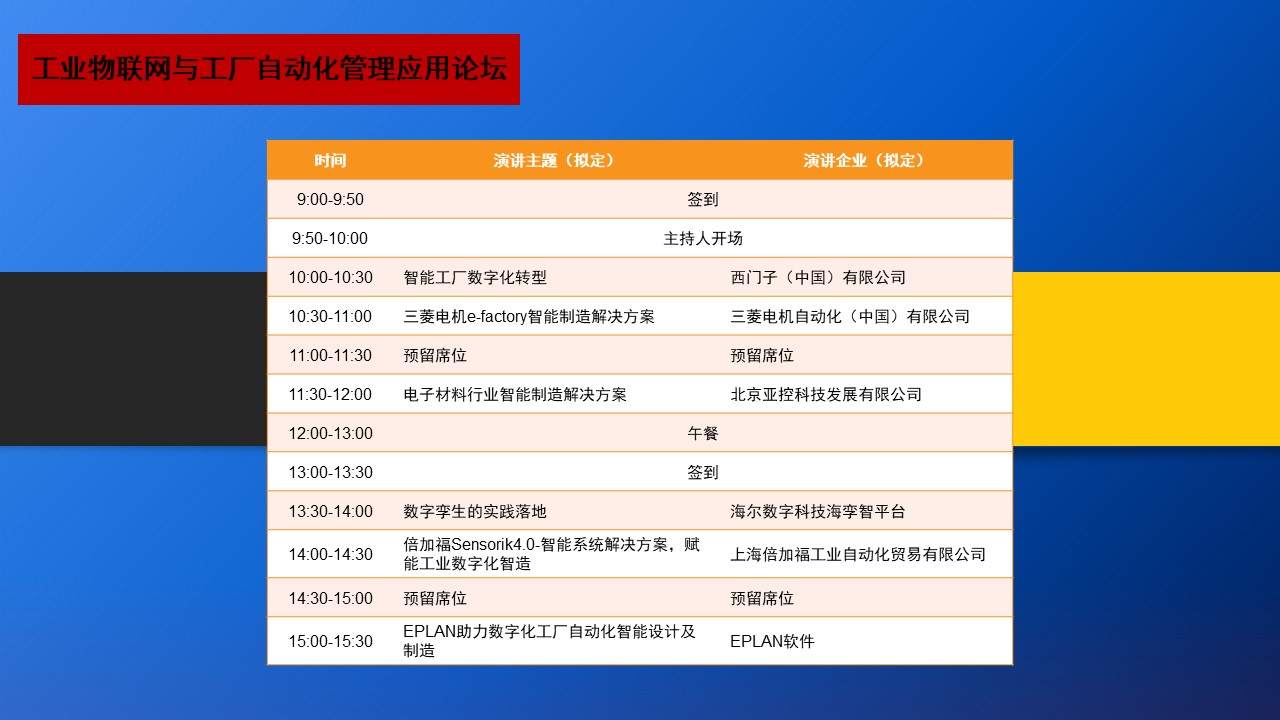 工业物联网与工厂自动化管理应用论坛

| 时间 | 演讲主题（拟定） | 演讲企业（拟定） |
|---|---|---|
| 9:00-9:50 | 签到 | |
| 9:50-10:00 | 主持人开场 | |
| 10:00-10:30 | 智能工厂数字化转型 | 西门子（中国）有限公司 |
| 10:30-11:00 | 三菱电机e-factory智能制造解决方案 | 三菱电机自动化（中国）有限公司 |
| 11:00-11:30 | 预留席位 | 预留席位 |
| 11:30-12:00 | 电子材料行业智能制造解决方案 | 北京亚控科技发展有限公司 |
| 12:00-13:00 | 午餐 | |
| 13:00-13:30 | 签到 | |
| 13:30-14:00 | 数字孪生的实践落地 | 海尔数字科技海孪智平台 |
| 14:00-14:30 | 倍加福Sensorik4.0-智能系统解决方案，赋能工业数字化智造 | 上海倍加福工业自动化贸易有限公司 |
| 14:30-15:00 | 预留席位 | 预留席位 |
| 15:00-15:30 | EPLAN助力数字化工厂自动化智能设计及制造 | EPLAN软件 |